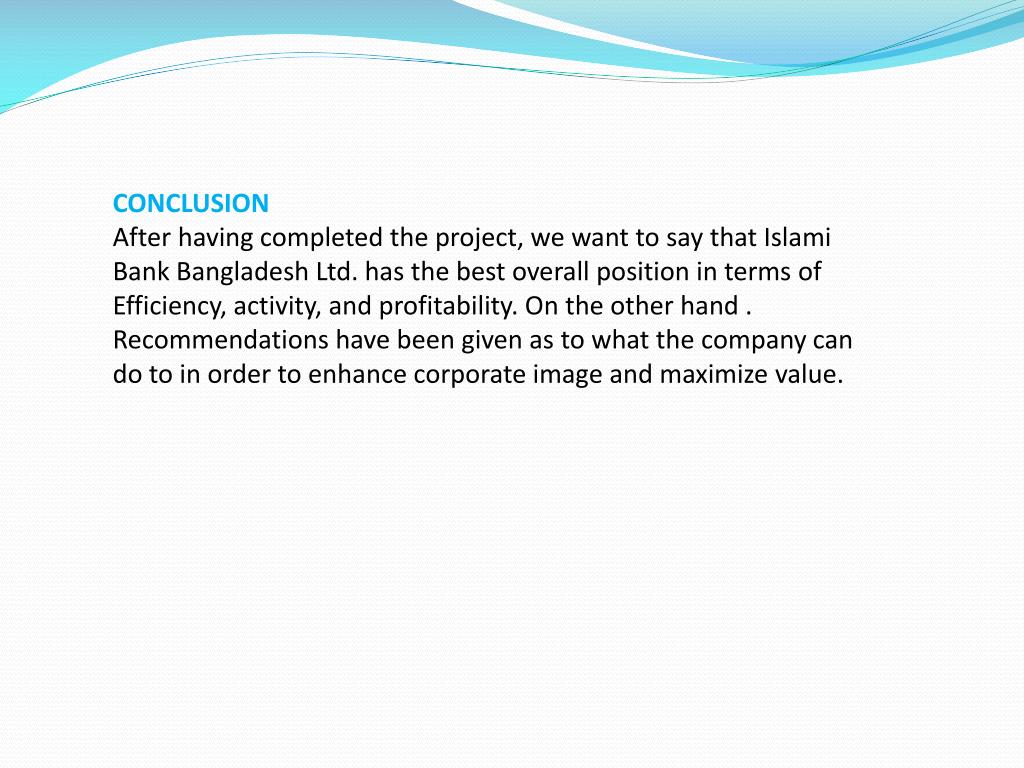 CONCLUSION
After having completed the project, we want to say that Islami Bank Bangladesh Ltd. has the best overall position in terms of Efficiency, activity, and profitability. On the other hand . Recommendations have been given as to what the company can do to in order to enhance corporate image and maximize value.